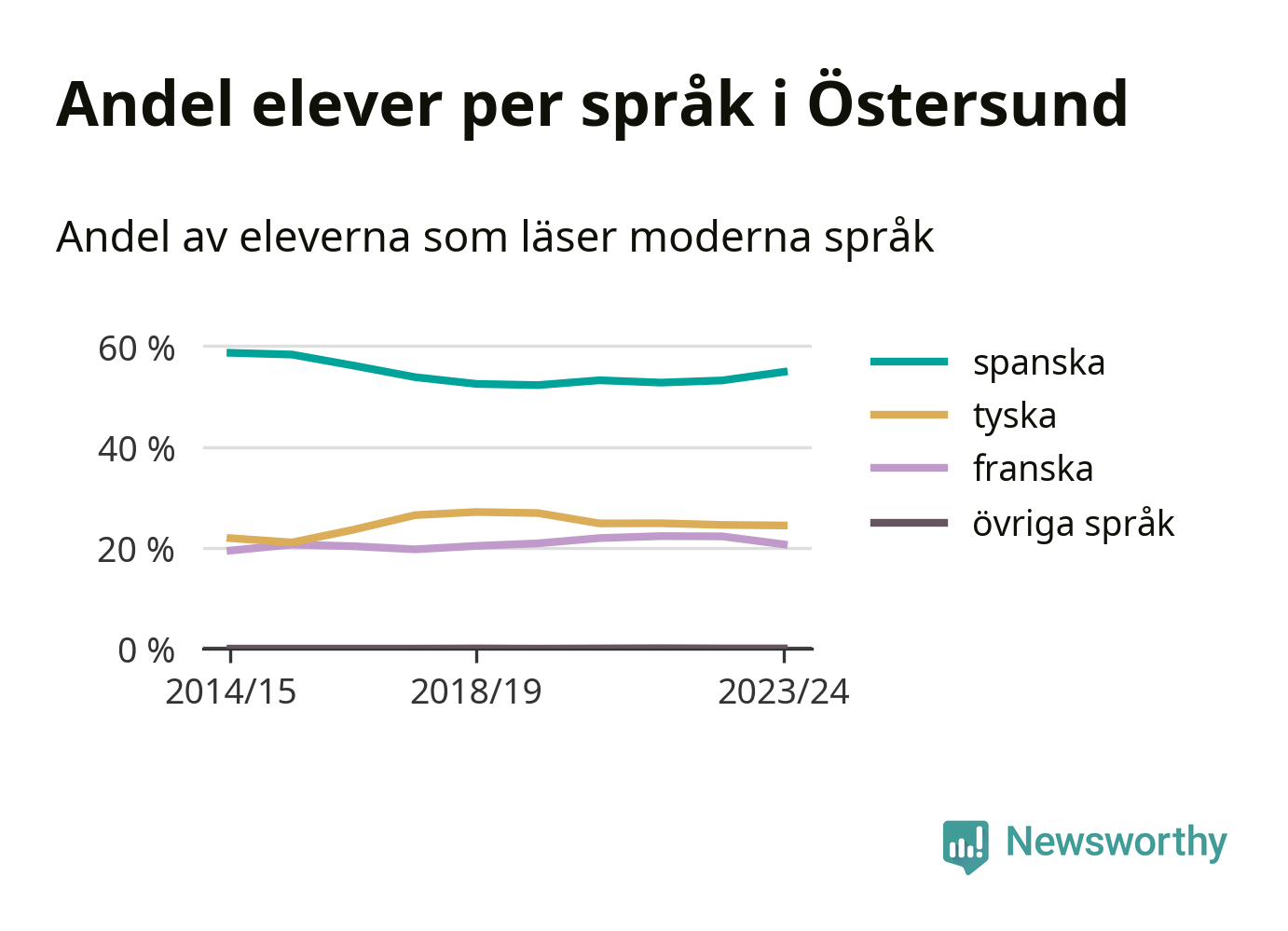 Andel elever per språk i Östersund

Andel av eleverna som läser moderna språk

60 %
40 %
20 %
0 %
2014/15
2018/19
2023/24

spanska
tyska
franska
övriga språk

Newsworthy